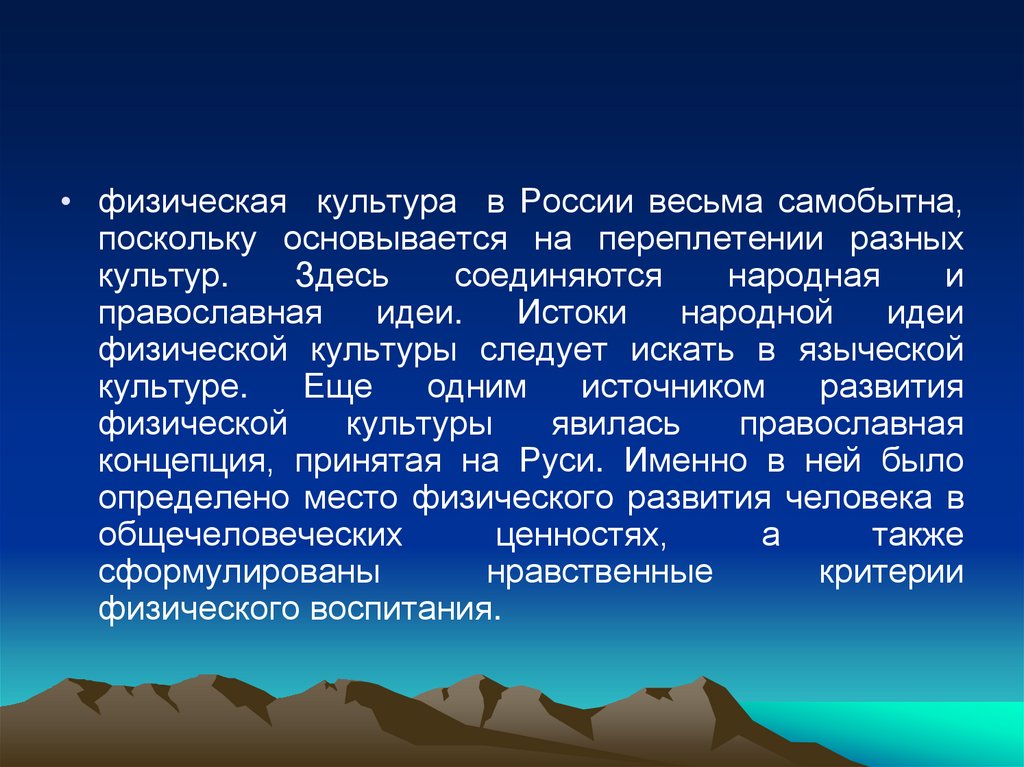 • физическая культура в России весьма самобытна, поскольку основывается на переплетении разных культур. Здесь соединяются народная и православная идеи. Истоки народной идеи физической культуры следует искать в языческой культуре. Еще одним источником развития физической культуры явилась православная концепция, принятая на Руси. Именно в ней было определено место физического развития человека в общечеловеческих ценностях, а также сформулированы нравственные критерии физического воспитания.